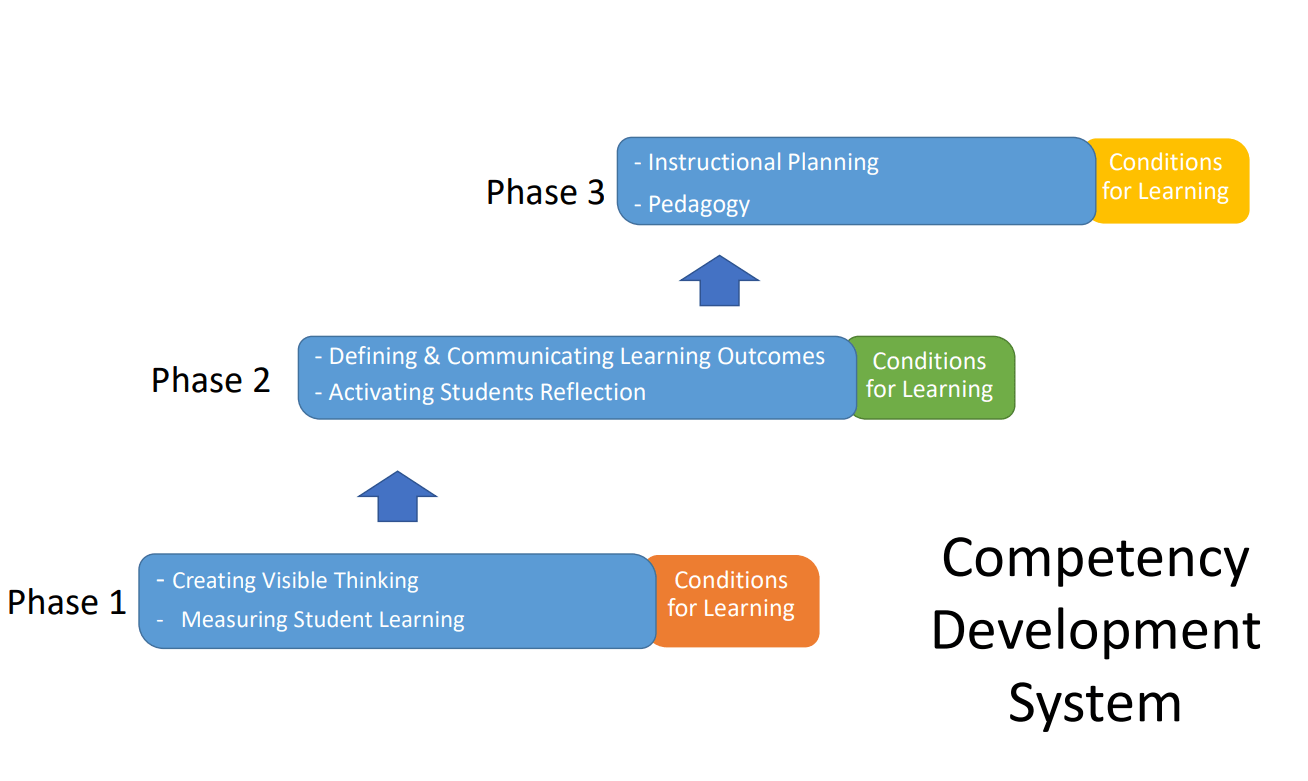 Phase 3
- Instructional Planning
- Pedagogy
Conditions for Learning

Phase 2
- Defining & Communicating Learning Outcomes
- Activating Students Reflection
Conditions for Learning

Phase 1
- Creating Visible Thinking
- Measuring Student Learning
Conditions for Learning

Competency Development System